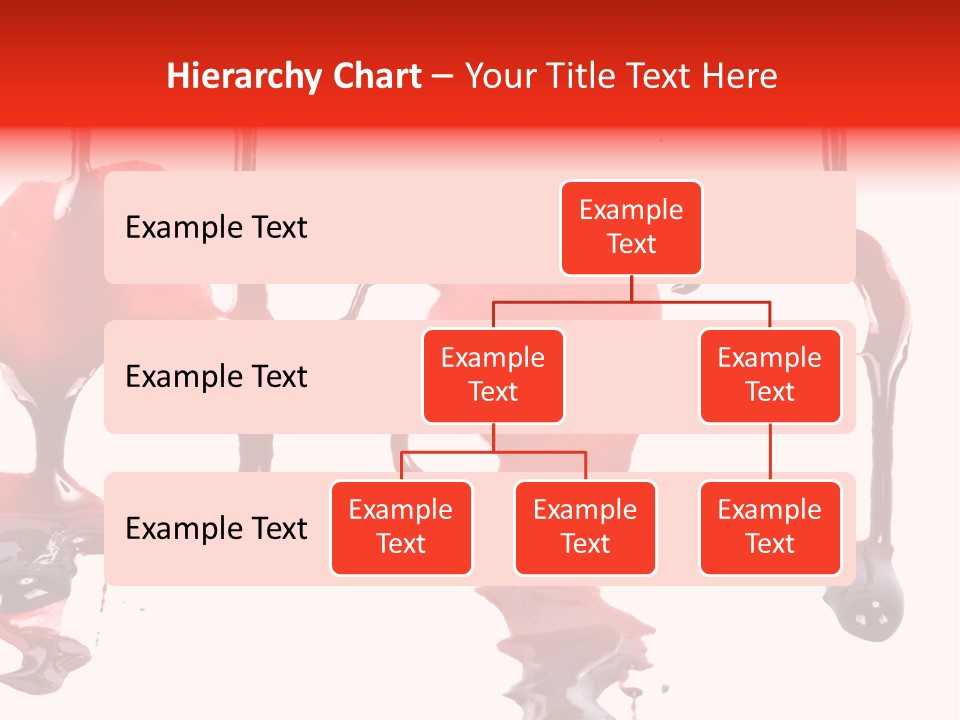 Hierarchy Chart – Your Title Text Here

Example Text

Example Text

Example Text

Example Text

Example Text

Example Text

Example Text

Example Text

Example Text